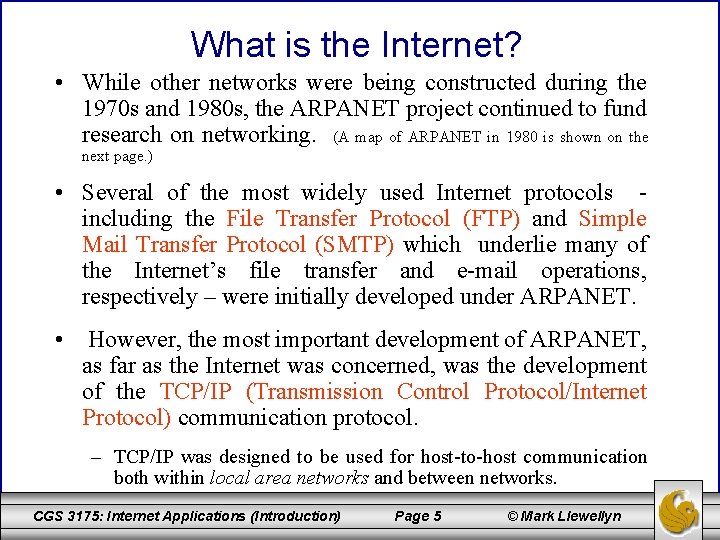 What is the Internet?

• While other networks were being constructed during the 1970s and 1980s, the ARPANET project continued to fund research on networking. (A map of ARPANET in 1980 is shown on the next page.)

• Several of the most widely used Internet protocols - including the File Transfer Protocol (FTP) and Simple Mail Transfer Protocol (SMTP) which underlie many of the Internet's file transfer and e-mail operations, respectively – were initially developed under ARPANET.

• However, the most important development of ARPANET, as far as the Internet was concerned, was the development of the TCP/IP (Transmission Control Protocol/Internet Protocol) communication protocol.

– TCP/IP was designed to be used for host-to-host communication both within local area networks and between networks.

CGS 3175: Internet Applications (Introduction) Page 5 © Mark Llewellyn